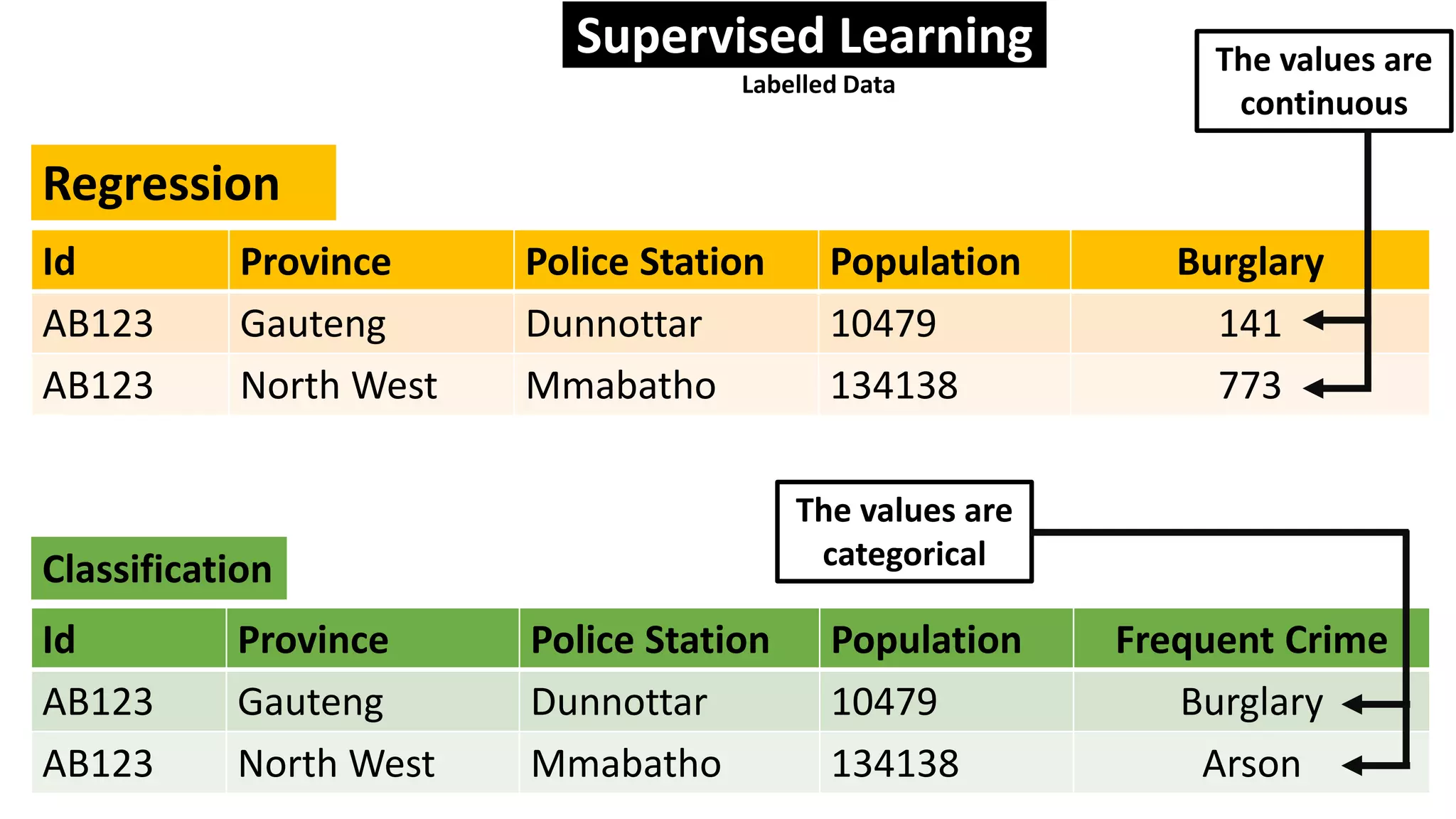 Supervised Learning

Labelled Data

The values are continuous

Regression

| Id | Province | Police Station | Population | Burglary |
|---|---|---|---|---|
| AB123 | Gauteng | Dunnottar | 10479 | 141 |
| AB123 | North West | Mmabatho | 134138 | 773 |

The values are categorical

Classification

| Id | Province | Police Station | Population | Frequent Crime |
|---|---|---|---|---|
| AB123 | Gauteng | Dunnottar | 10479 | Burglary |
| AB123 | North West | Mmabatho | 134138 | Arson |